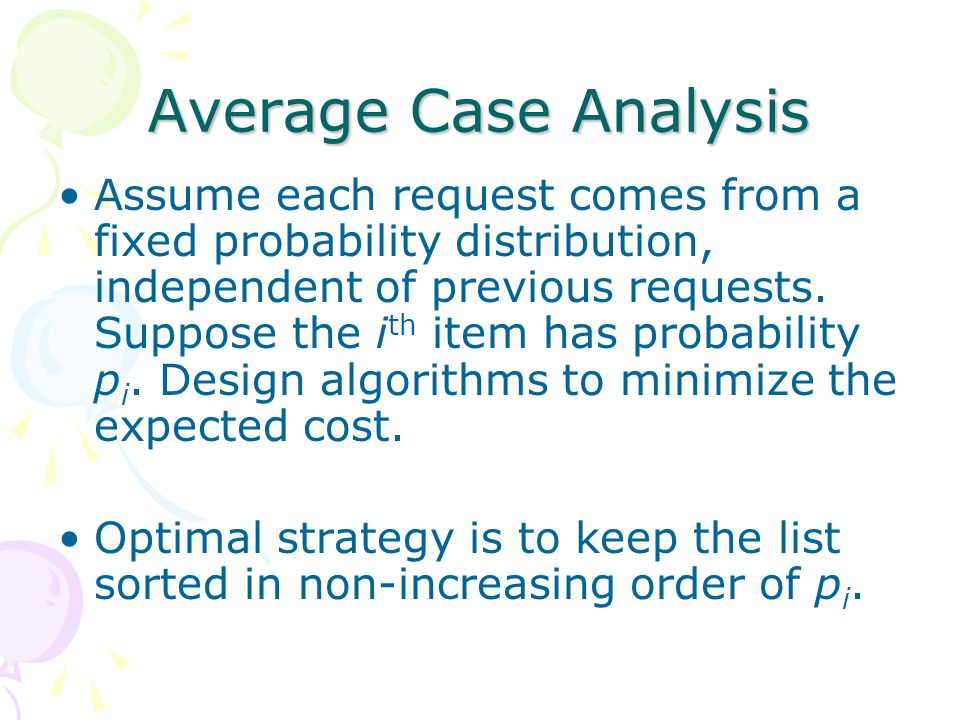 Average Case Analysis

• Assume each request comes from a fixed probability distribution, independent of previous requests. Suppose the $i^{th}$ item has probability $p_i$. Design algorithms to minimize the expected cost.

• Optimal strategy is to keep the list sorted in non-increasing order of $p_i$.